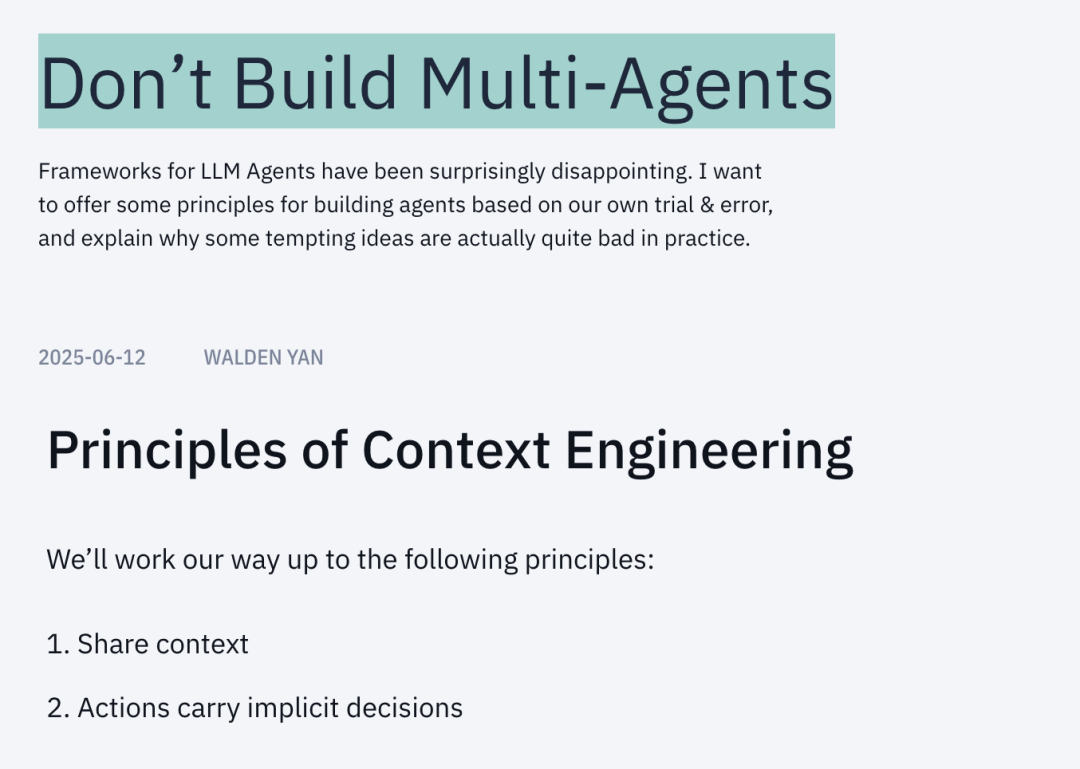 Don’t Build Multi-Agents

Frameworks for LLM Agents have been surprisingly disappointing. I want to offer some principles for building agents based on our own trial & error, and explain why some tempting ideas are actually quite bad in practice.

2025-06-12 WALDEN YAN

Principles of Context Engineering

We’ll work our way up to the following principles:

1. Share context

2. Actions carry implicit decisions